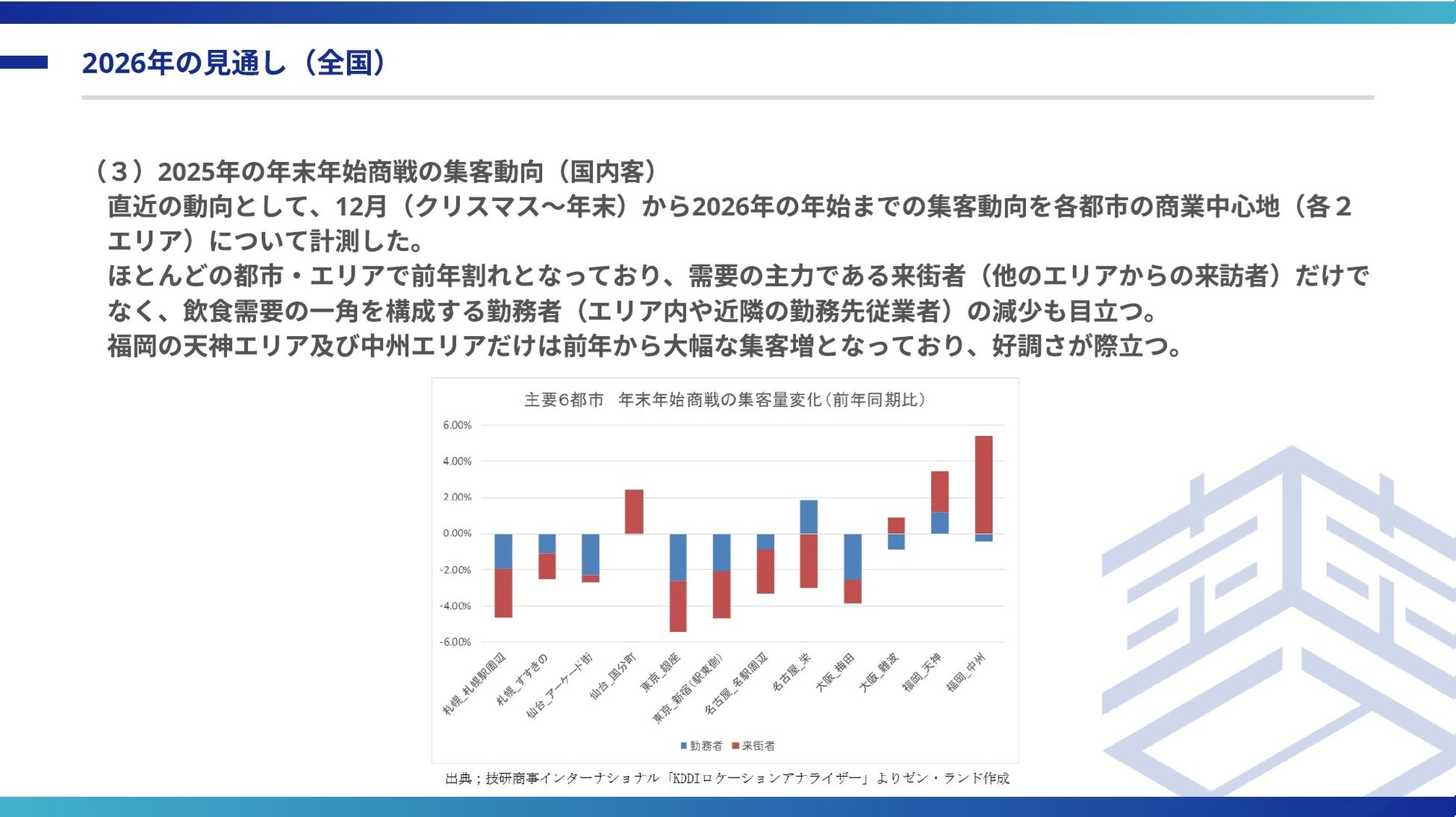 2026年の見通し（全国）

（３）2025年の年末年始商戦の集客動向（国内客）
直近の動向として、12月（クリスマス～年末）から2026年の年始までの集客動向を各都市の商業中心地（各２エリア）について計測した。
ほとんどの都市・エリアで前年割れとなっており、需要の主力である来街者（他のエリアからの来訪者）だけでなく、飲食需要の一角を構成する勤務者（エリア内や近隣の勤務先従業者）の減少も目立つ。
福岡の天神エリア及び中州エリアだけは前年から大幅な集客増となっており、好調さが際立つ。

主要6都市　年末年始商戦の集客量変化（前年同期比）

6.00%
4.00%
2.00%
0.00%
-2.00%
-4.00%
-6.00%

札幌_札幌駅周辺
札幌_すすきの
仙台_アーケード街
仙台_国分町
東京_銀座
東京_新宿（駅東側）
名古屋_名駅周辺
名古屋_栄
大阪_梅田
大阪_難波
福岡_天神
福岡_中州

勤務者　来街者

出典；技研商事インターナショナル「KDDIロケーションアナライザー」よりゼン・ランド作成